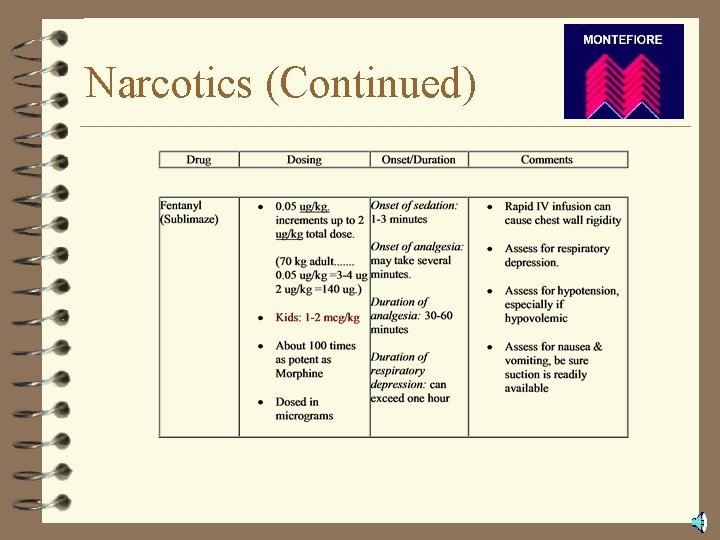 MONTEFIORE

Narcotics (Continued)

| Drug | Dosing | Onset/Duration | Comments |
|---|---|---|---|
| Fentanyl (Sublimaze) | • 0.05 ug/kg. increments up to 2 ug/kg total dose. (70 kg adult....... 0.05 ug/kg =3-4 ug 2 ug/kg =140 ug.) • Kids: 1-2 mcg/kg • About 100 times as potent as Morphine • Dosed in micrograms | Onset of sedation: 1-3 minutes Onset of analgesia: may take several minutes. Duration of analgesia: 30-60 minutes Duration of respiratory depression: can exceed one hour | • Rapid IV infusion can cause chest wall rigidity • Assess for respiratory depression. • Assess for hypotension, especially if hypovolemic • Assess for nausea & vomiting, be sure suction is readily available |